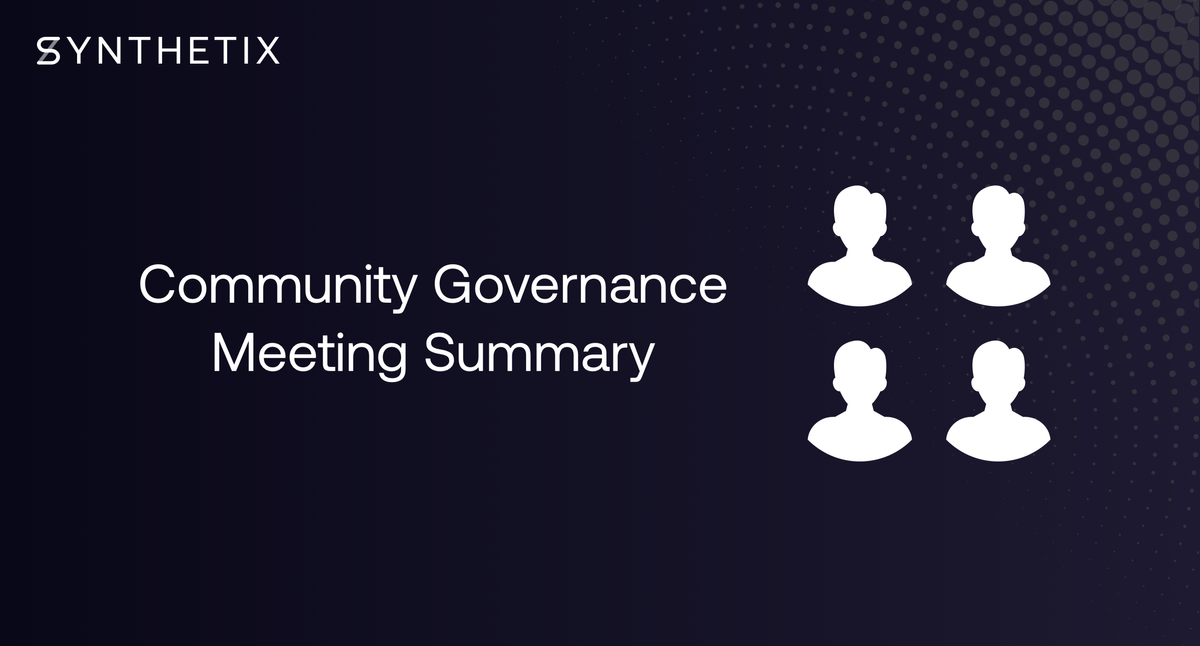 SYNTHETIX

Community Governance Meeting Summary